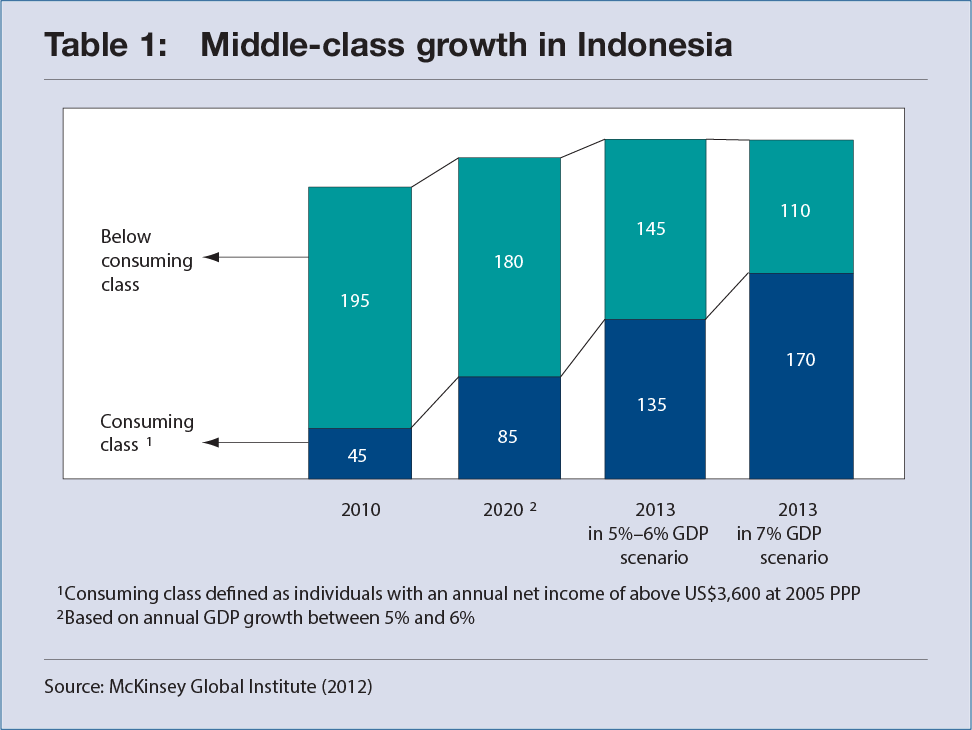 Table 1: Middle-class growth in Indonesia

Below consuming class

Consuming class $^1$

195

45

180

85

145

135

110

170

2010

2020 $^2$

2013 in 5%–6% GDP scenario

2013 in 7% GDP scenario

$^1$Consuming class defined as individuals with an annual net income of above US$3,600 at 2005 PPP
$^2$Based on annual GDP growth between 5% and 6%

Source: McKinsey Global Institute (2012)